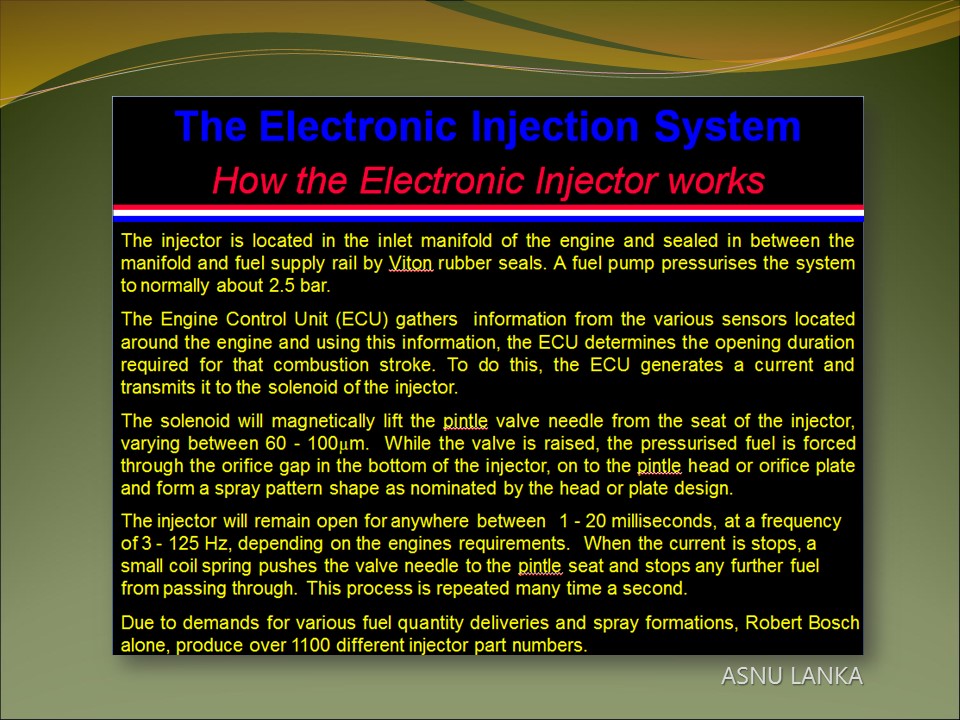 The Electronic Injection System

How the Electronic Injector works

The injector is located in the inlet manifold of the engine and sealed in between the manifold and fuel supply rail by Viton rubber seals. A fuel pump pressurises the system to normally about 2.5 bar.

The Engine Control Unit (ECU) gathers information from the various sensors located around the engine and using this information, the ECU determines the opening duration required for that combustion stroke. To do this, the ECU generates a current and transmits it to the solenoid of the injector.

The solenoid will magnetically lift the pintle valve needle from the seat of the injector, varying between 60 - 100$\mu$m. While the valve is raised, the pressurised fuel is forced through the orifice gap in the bottom of the injector, on to the pintle head or orifice plate and form a spray pattern shape as nominated by the head or plate design.

The injector will remain open for anywhere between 1 - 20 milliseconds, at a frequency of 3 - 125 Hz, depending on the engines requirements. When the current is stops, a small coil spring pushes the valve needle to the pintle seat and stops any further fuel from passing through. This process is repeated many time a second.

Due to demands for various fuel quantity deliveries and spray formations, Robert Bosch alone, produce over 1100 different injector part numbers.

ASNU LANKA